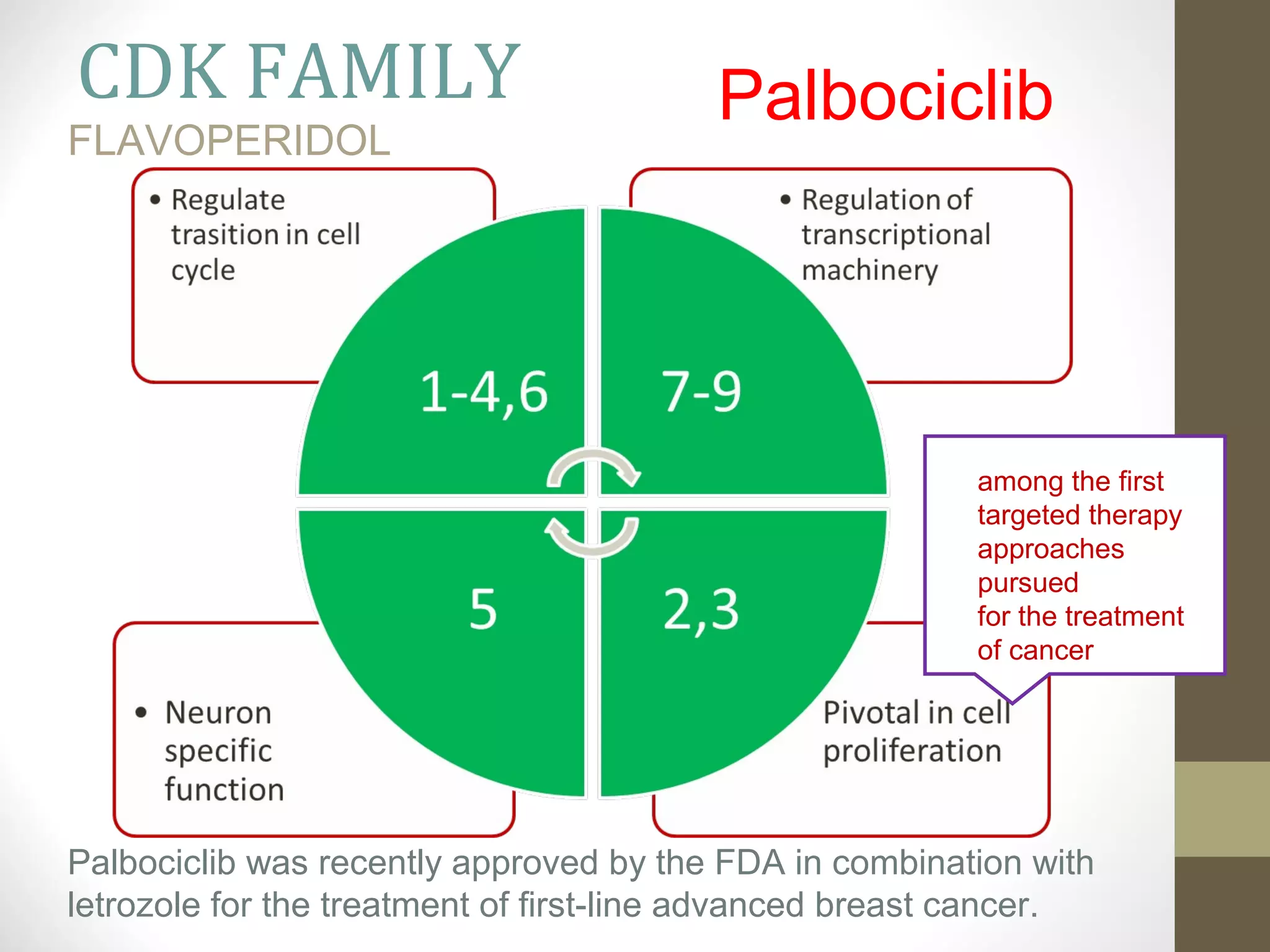 CDK FAMILY

Palbociclib

FLAVOPERIDOL

• Regulate trasition in cell cycle

• Regulation of transcriptional machinery

1-4,6

7-9

5

2,3

among the first targeted therapy approaches pursued for the treatment of cancer

• Neuron specific function

Pivotal in cell proliferation

Palbociclib was recently approved by the FDA in combination with letrozole for the treatment of first-line advanced breast cancer.